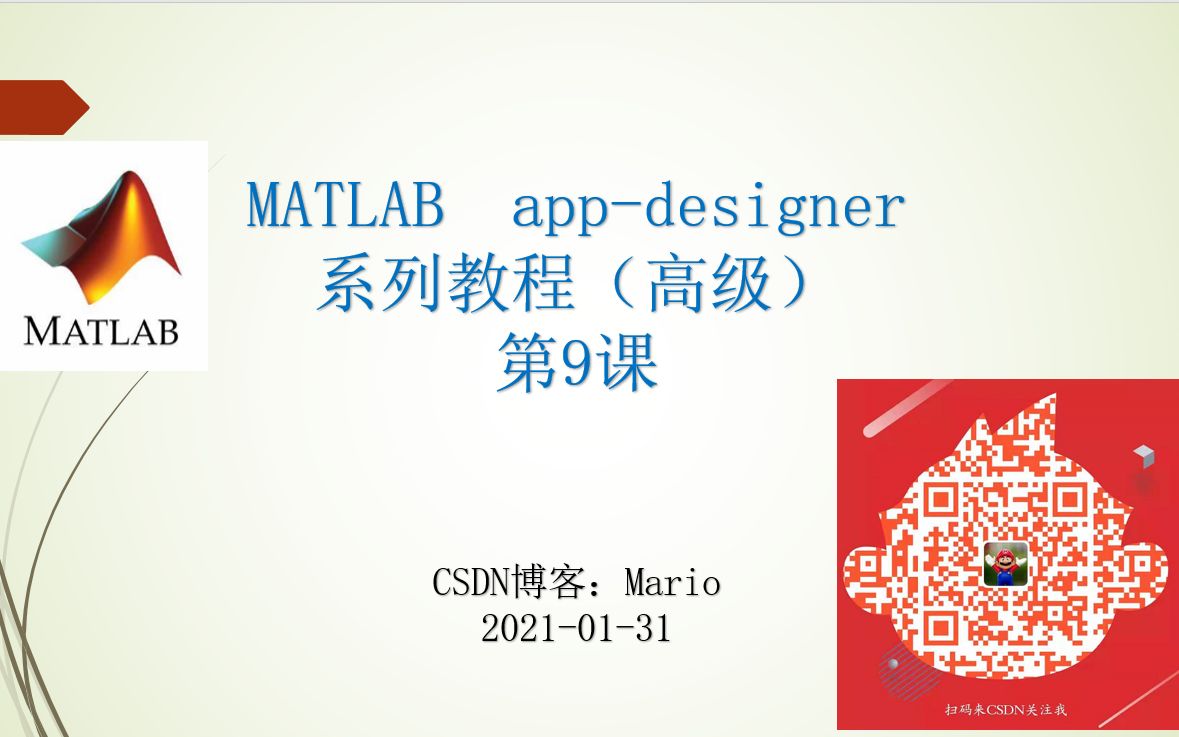 MATLAB

MATLAB app-designer
系列教程（高级）
第9课

CSDN博客：Mario
2021-01-31

扫码来CSDN关注我